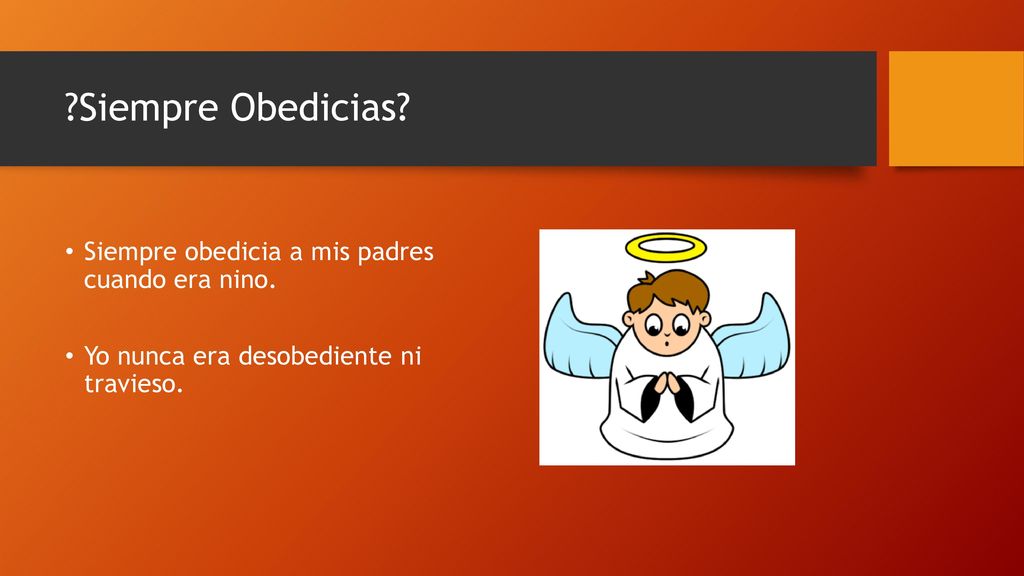 ?Siempre Obedicias?

• Siempre obedicia a mis padres cuando era nino.

• Yo nunca era desobediente ni travieso.